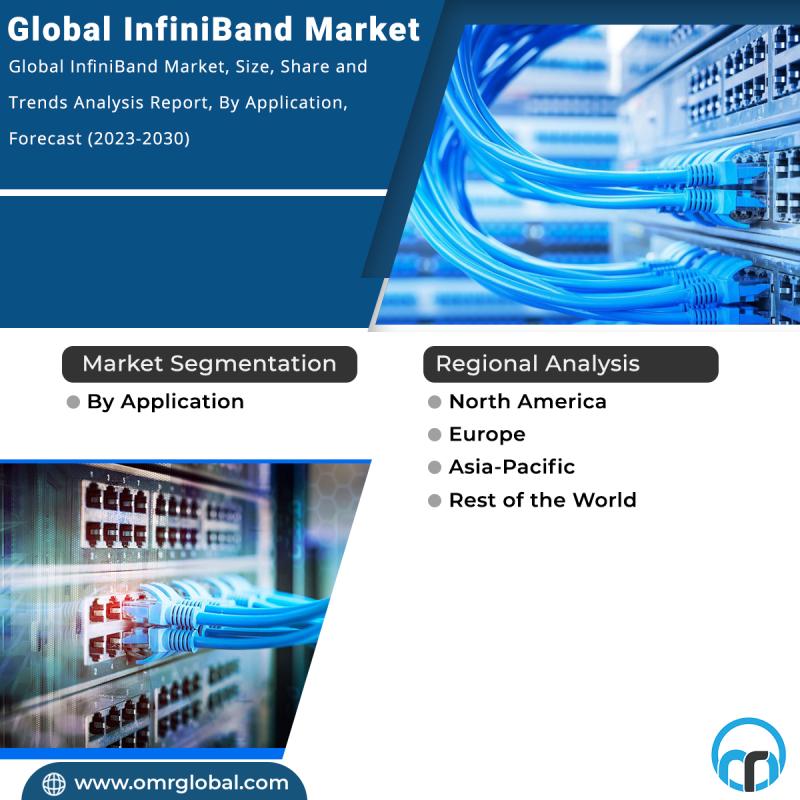 Global InfiniBand Market

Global InfiniBand Market, Size, Share and Trends Analysis Report, By Application, Forecast (2023-2030)

Market Segmentation

By Application

Regional Analysis

North America

Europe

Asia-Pacific

Rest of the World

www.omrglobal.com